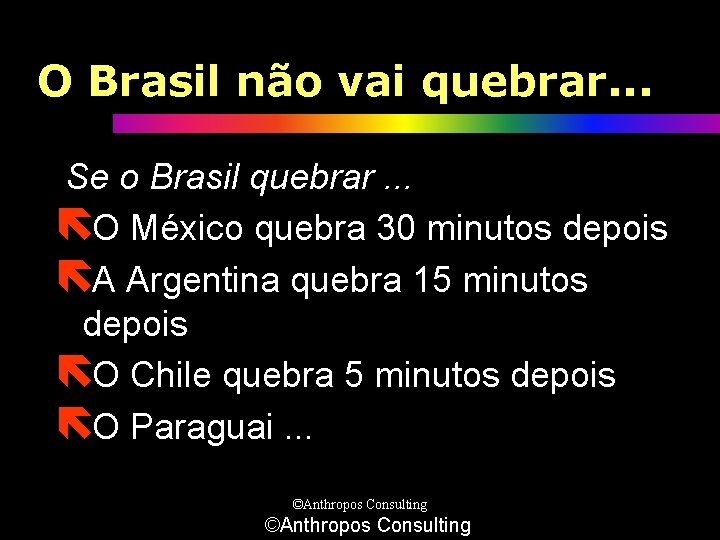 O Brasil não vai quebrar...

Se o Brasil quebrar ...

O México quebra 30 minutos depois

A Argentina quebra 15 minutos depois

O Chile quebra 5 minutos depois

O Paraguai ...

©Anthropos Consulting

©Anthropos Consulting